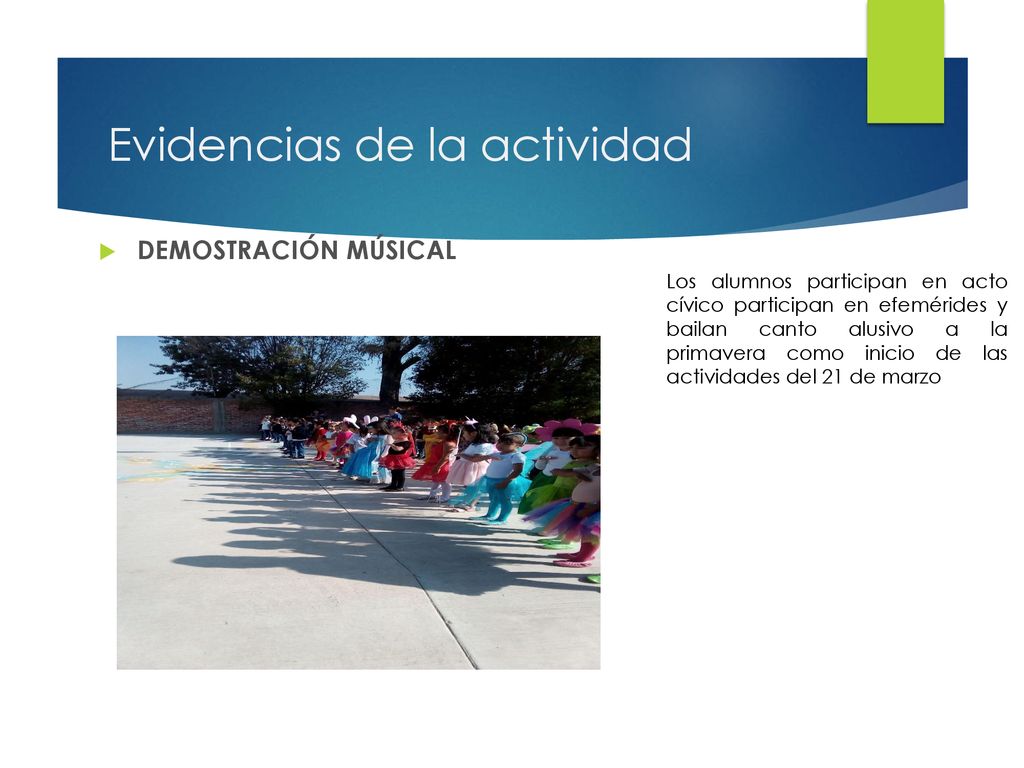 Evidencias de la actividad

DEMOSTRACIÓN MÚSICAL

Los alumnos participan en acto cívico participan en efemérides y bailan canto alusivo a la primavera como inicio de las actividades del 21 de marzo